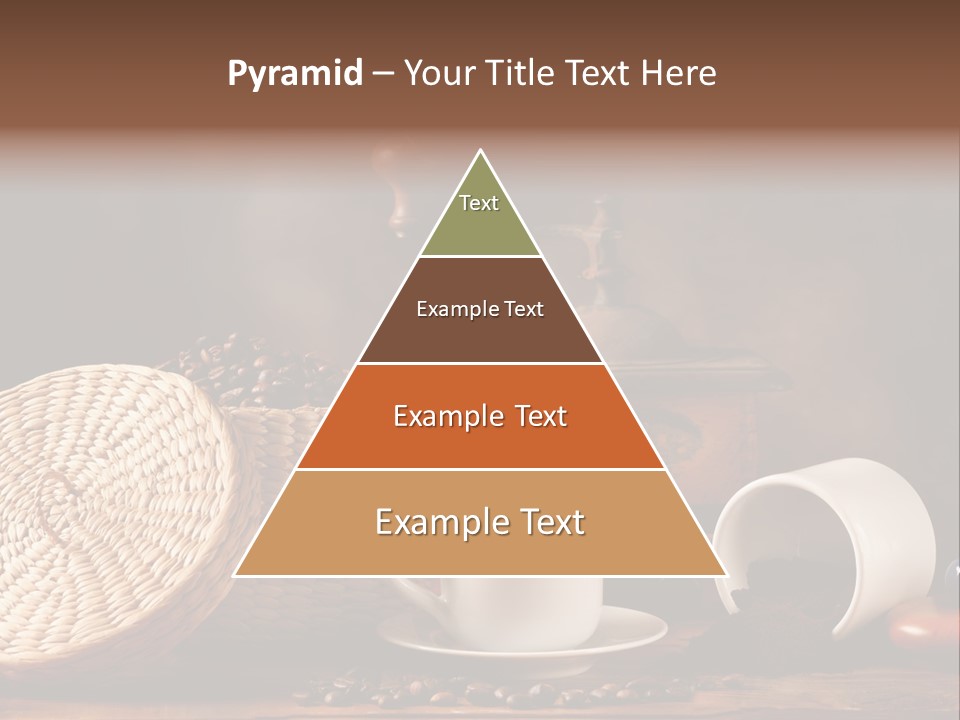 Pyramid – Your Title Text Here

Text

Example Text

Example Text

Example Text